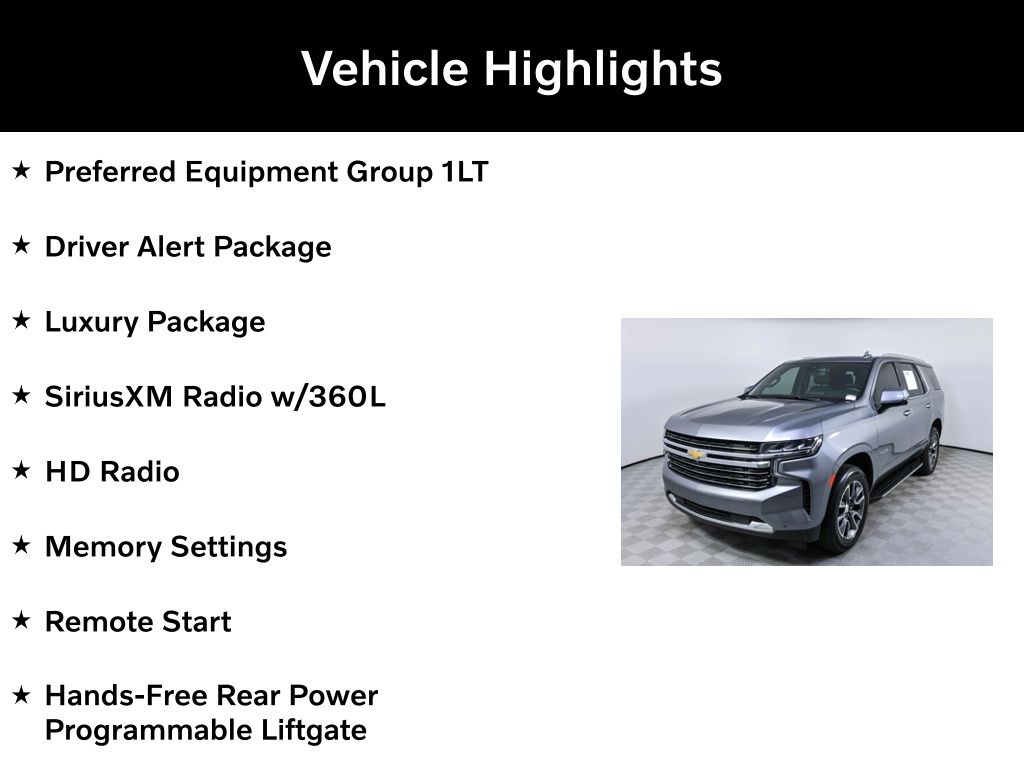 Vehicle Highlights

★ Preferred Equipment Group 1LT

★ Driver Alert Package

★ Luxury Package

★ SiriusXM Radio w/360L

★ HD Radio

★ Memory Settings

★ Remote Start

★ Hands-Free Rear Power Programmable Liftgate